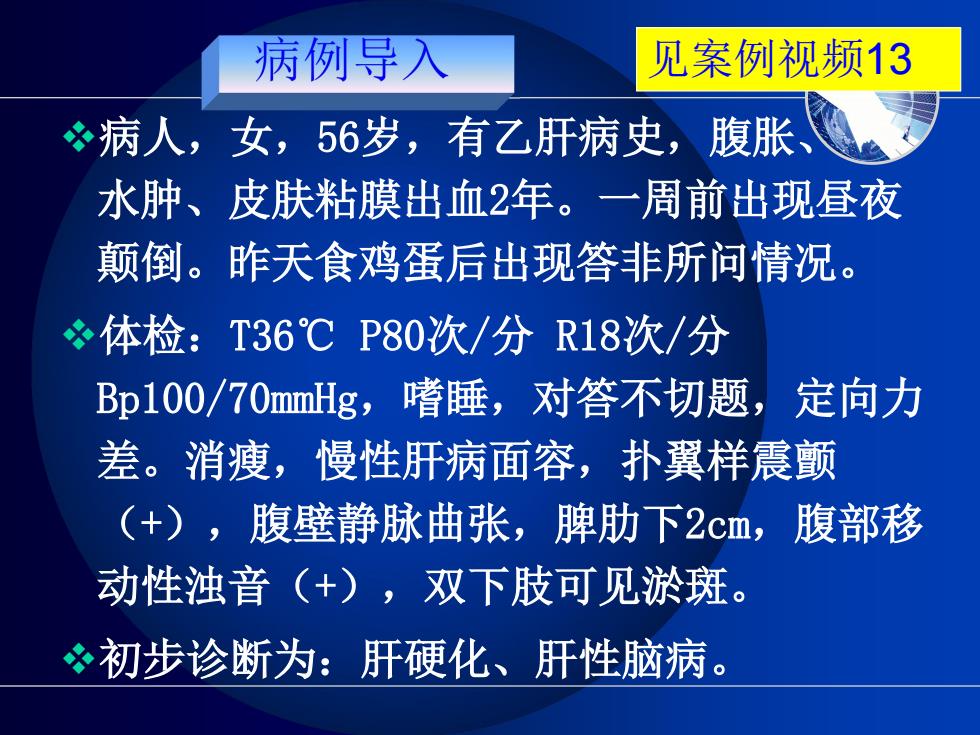 病例导入

见案例视频13

❖病人，女，56岁，有乙肝病史，腹胀、水肿、皮肤粘膜出血2年。一周前出现昼夜颠倒。昨天食鸡蛋后出现答非所问情况。

❖体检：T36℃ P80次/分 R18次/分 Bp100/70mmHg，嗜睡，对答不切题，定向力差。消瘦，慢性肝病面容，扑翼样震颤（+），腹壁静脉曲张，脾肋下2cm，腹部移动性浊音（+），双下肢可见淤斑。

❖初步诊断为：肝硬化、肝性脑病。